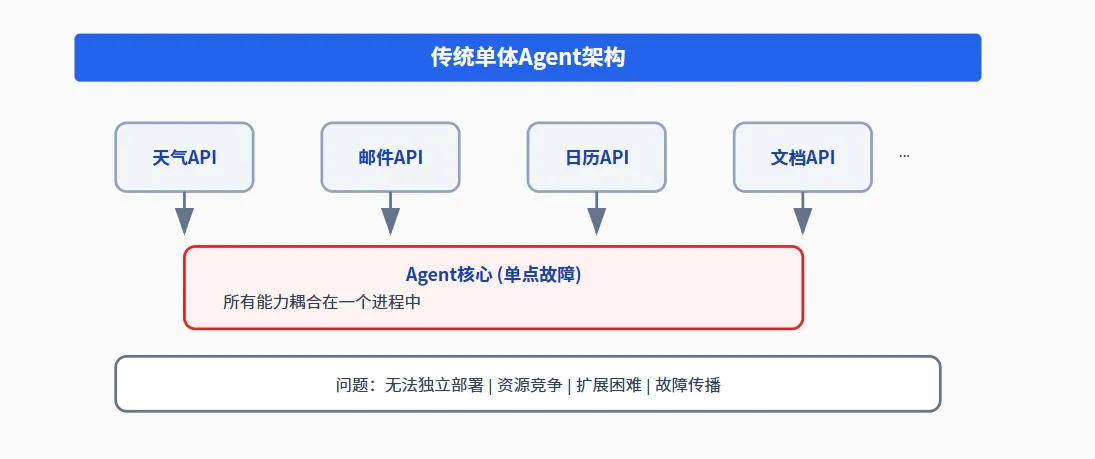 传统单体Agent架构

天气API

邮件API

日历API

文档API

...

Agent核心 (单点故障)

所有能力耦合在一个进程中

问题：无法独立部署 | 资源竞争 | 扩展困难 | 故障传播